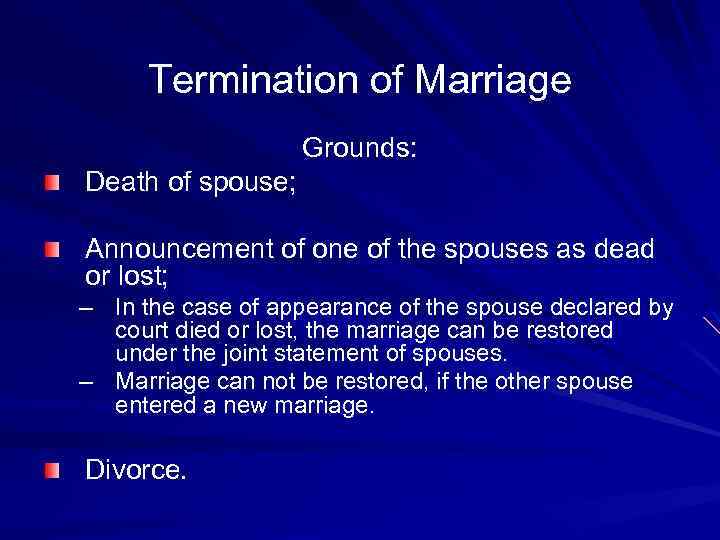 Termination of Marriage

Grounds:

Death of spouse;

Announcement of one of the spouses as dead or lost;

– In the case of appearance of the spouse declared by court died or lost, the marriage can be restored under the joint statement of spouses.

– Marriage can not be restored, if the other spouse entered a new marriage.

Divorce.